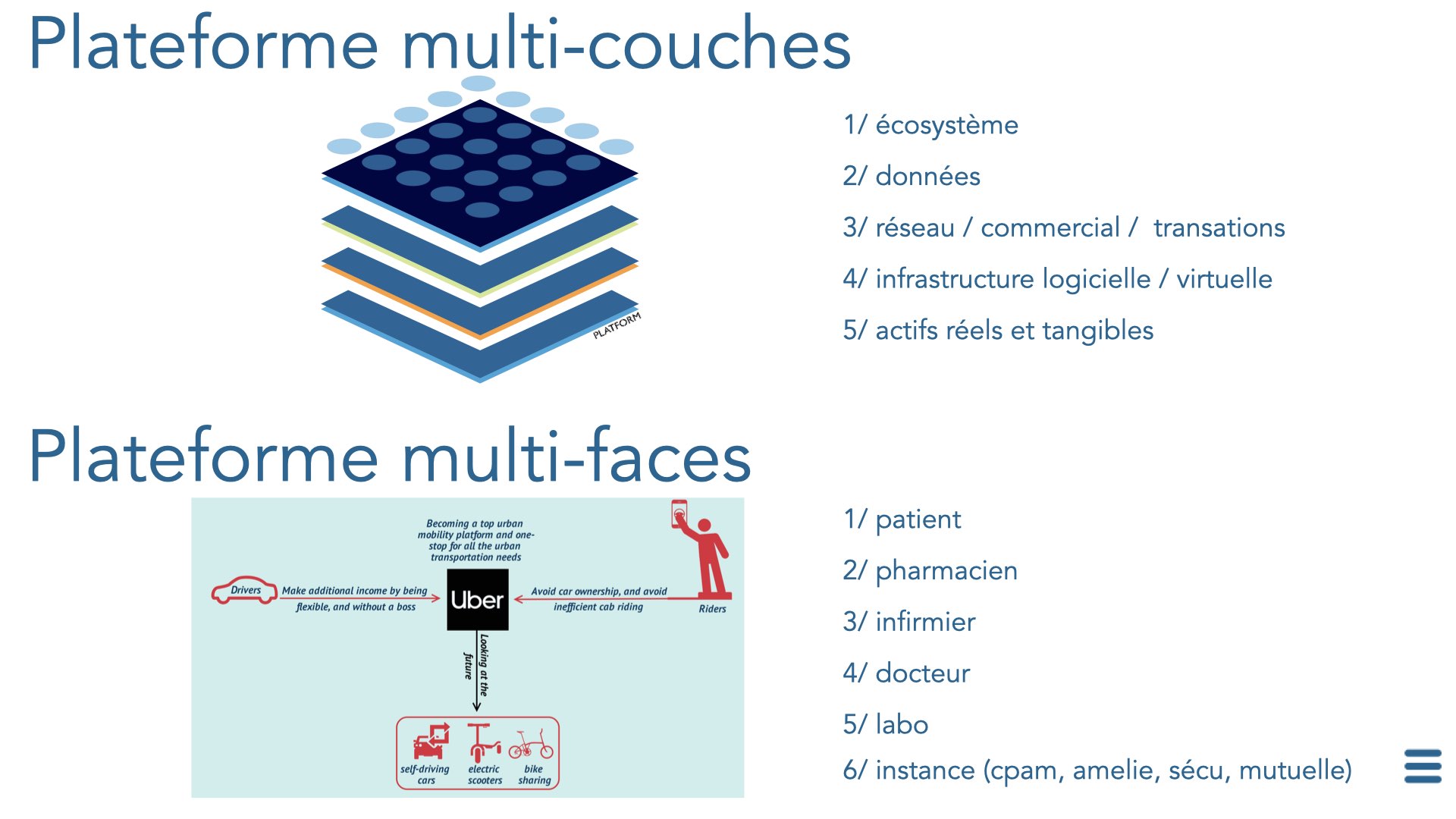 Plateforme multi-couches

PLATFORM

1/ écosystème

2/ données

3/ réseau / commercial / transations

4/ infrastructure logicielle / virtuelle

5/ actifs réels et tangibles

Plateforme multi-faces

Becoming a top urban mobility platform and one-stop for all the urban transportation needs

Drivers

Make additional income by being flexible, and without a boss

Uber

Avoid car ownership, and avoid inefficient cab riding

Riders

Looking at the future

self-driving cars

electric scooters

bike sharing

1/ patient

2/ pharmacien

3/ infirmier

4/ docteur

5/ labo

6/ instance (cpam, amelie, sécu, mutuelle)